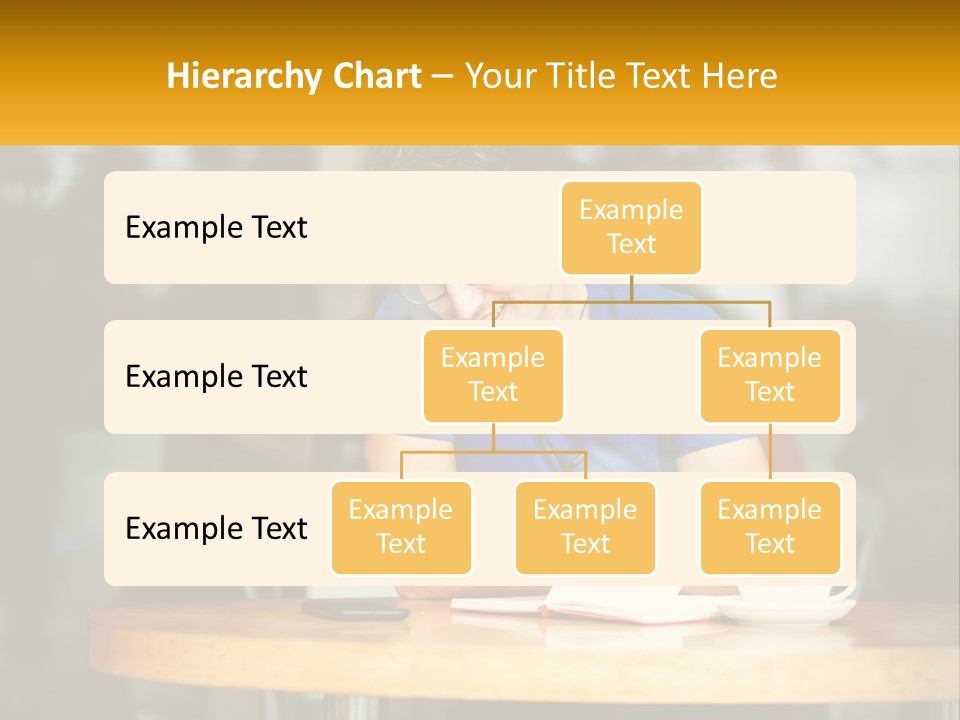 Hierarchy Chart – Your Title Text Here

Example Text

Example Text

Example Text

Example Text

Example Text

Example Text

Example Text

Example Text

Example Text